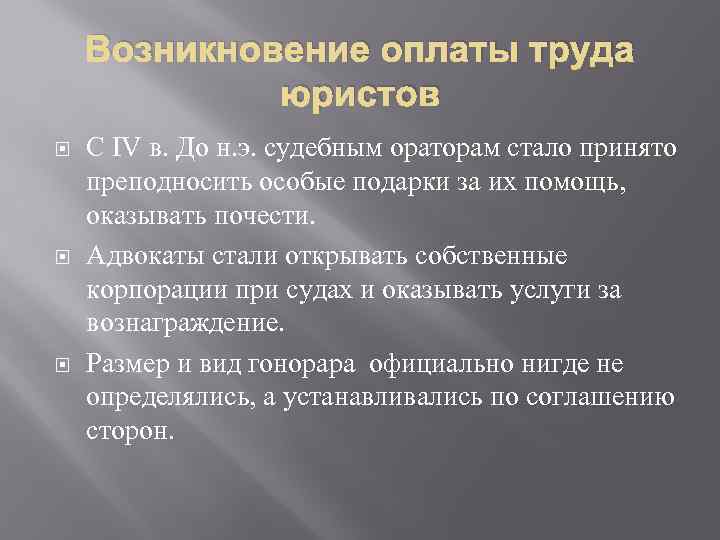 Возникновение оплаты труда юристов

С IV в. До н.э. судебным ораторам стало принято преподносить особые подарки за их помощь, оказывать почести.

Адвокаты стали открывать собственные корпорации при судах и оказывать услуги за вознаграждение.

Размер и вид гонорара  официально нигде не определялись, а устанавливались по соглашению сторон.